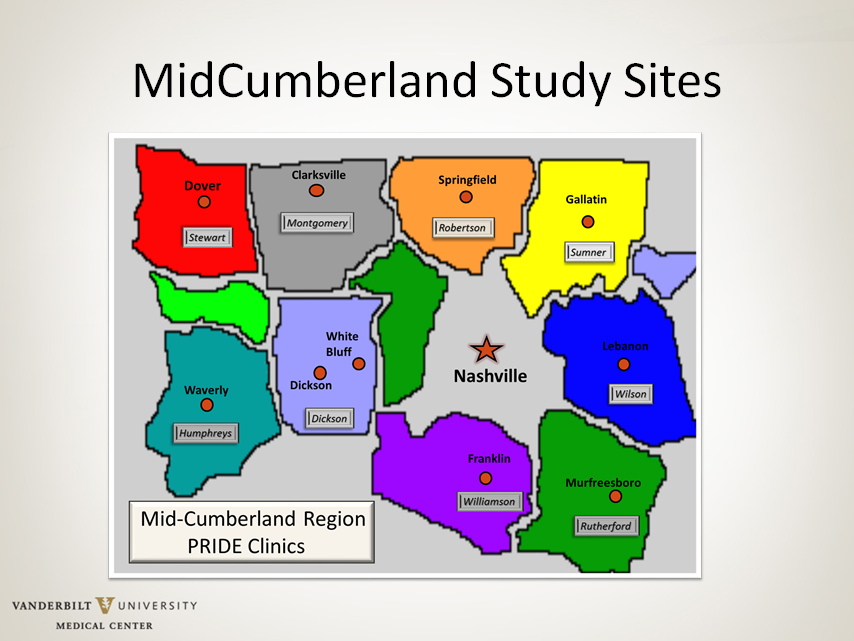 MidCumberland Study Sites

Dover
Stewart

Clarksville
Montgomery

Springfield
Robertson

Gallatin
Sumner

White Bluff
Dickson
Dickson

Nashville

Lebanon
Wilson

Waverly
Humphreys

Franklin
Williamson

Murfreesboro
Rutherford

Mid-Cumberland Region PRIDE Clinics

VANDERBILT UNIVERSITY
MEDICAL CENTER